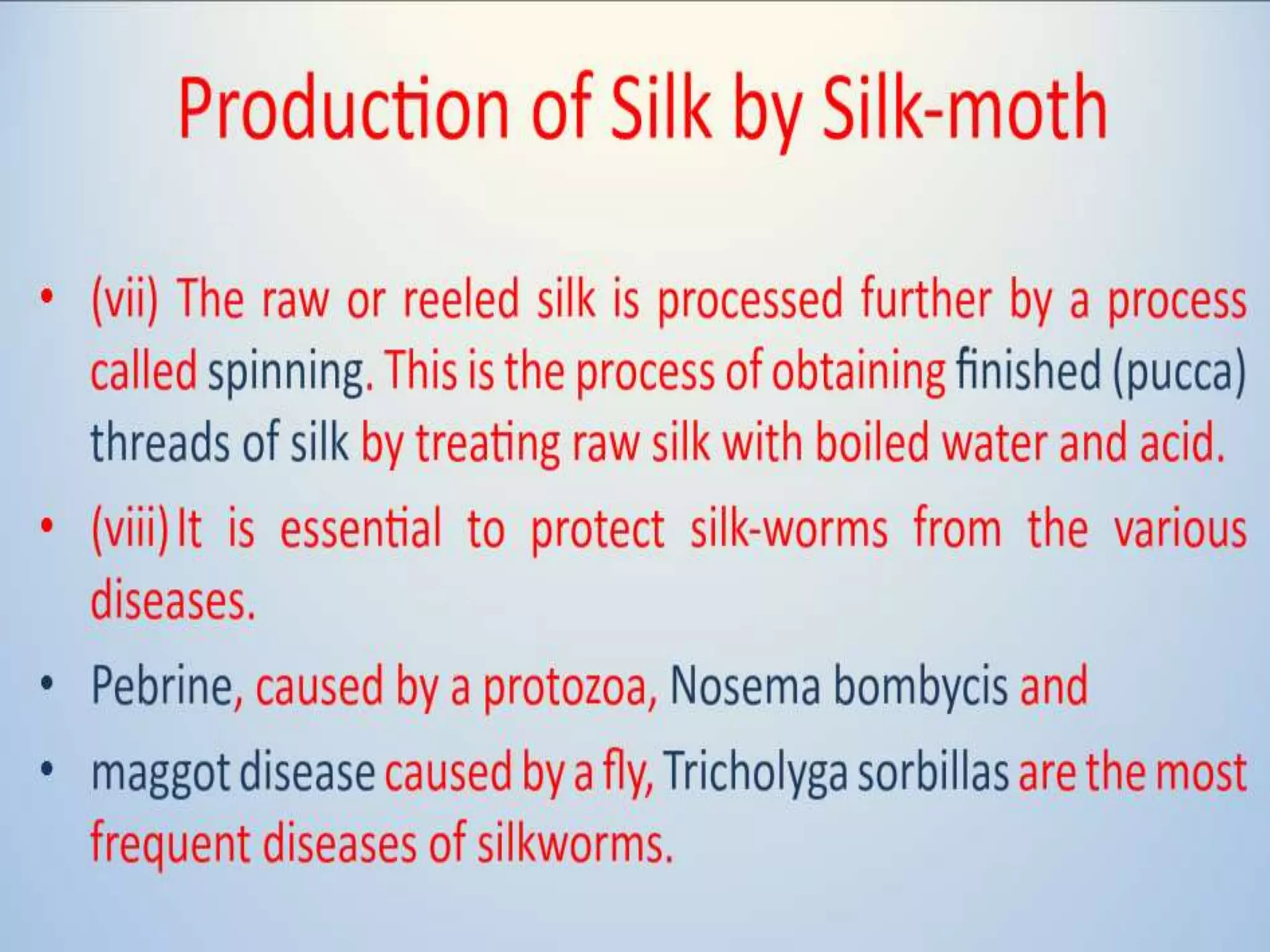 Production of Silk by Silk-moth

• (vii) The raw or reeled silk is processed further by a process called spinning. This is the process of obtaining finished (pucca) threads of silk by treating raw silk with boiled water and acid.

• (viii) It is essential to protect silk-worms from the various diseases.

• Pebrine, caused by a protozoa, Nosema bombycis and

• maggot disease caused by a fly, Tricholyga sorbillas are the most frequent diseases of silkworms.